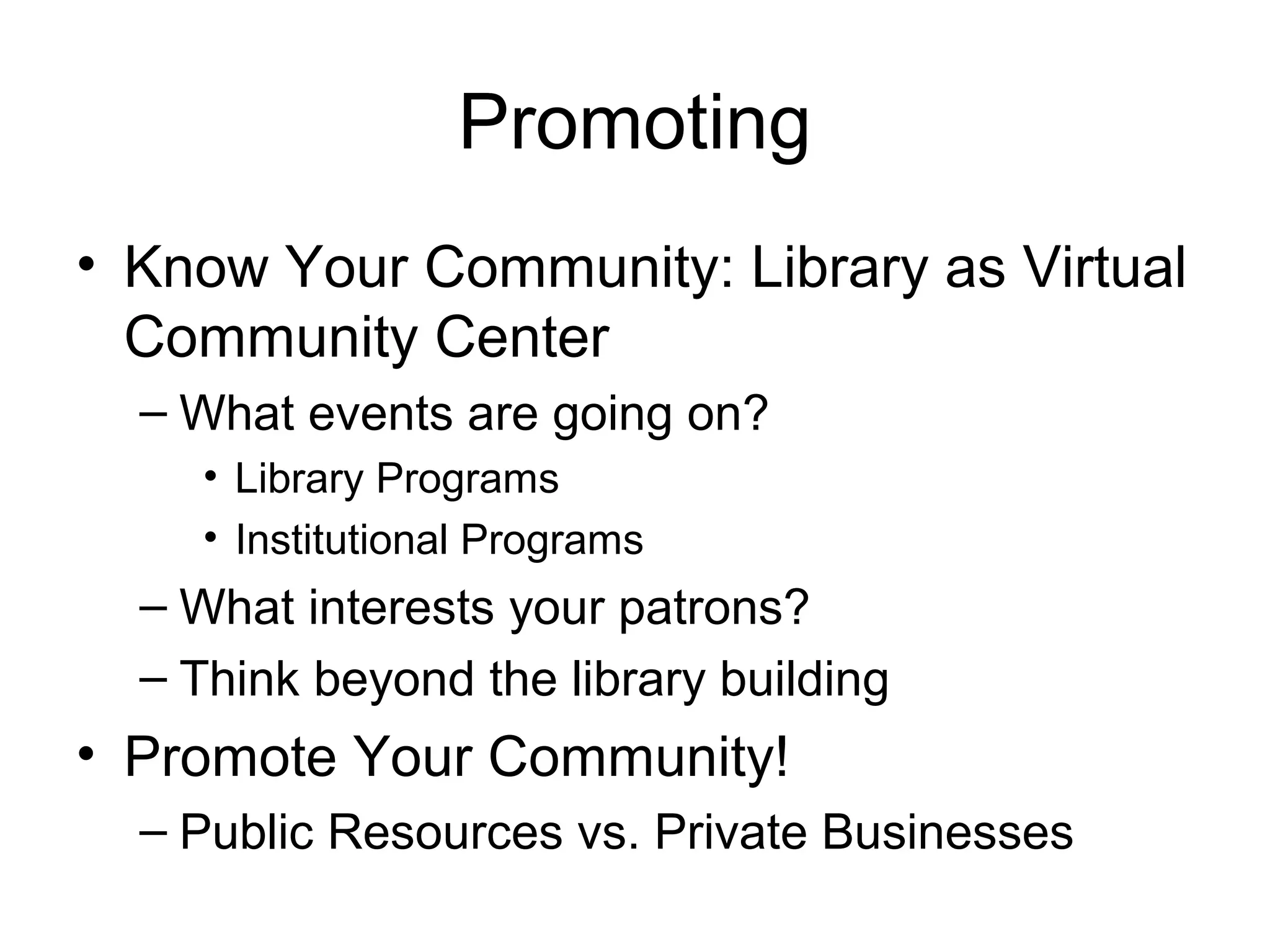 Promoting

• Know Your Community: Library as Virtual Community Center

– What events are going on?

• Library Programs

• Institutional Programs

– What interests your patrons?

– Think beyond the library building

• Promote Your Community!

– Public Resources vs. Private Businesses